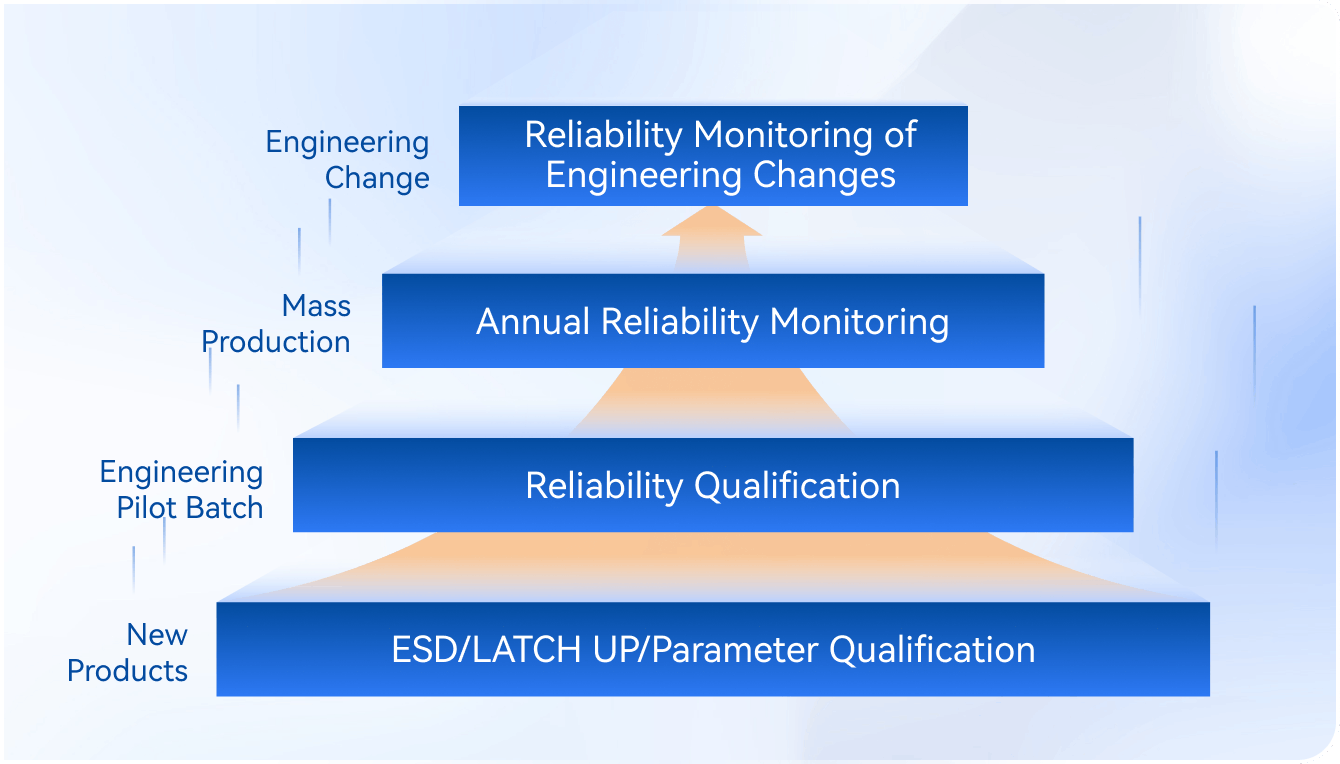 Engineering Change

Reliability Monitoring of Engineering Changes

Mass Production

Annual Reliability Monitoring

Engineering Pilot Batch

Reliability Qualification

New Products

ESD/LATCH UP/Parameter Qualification